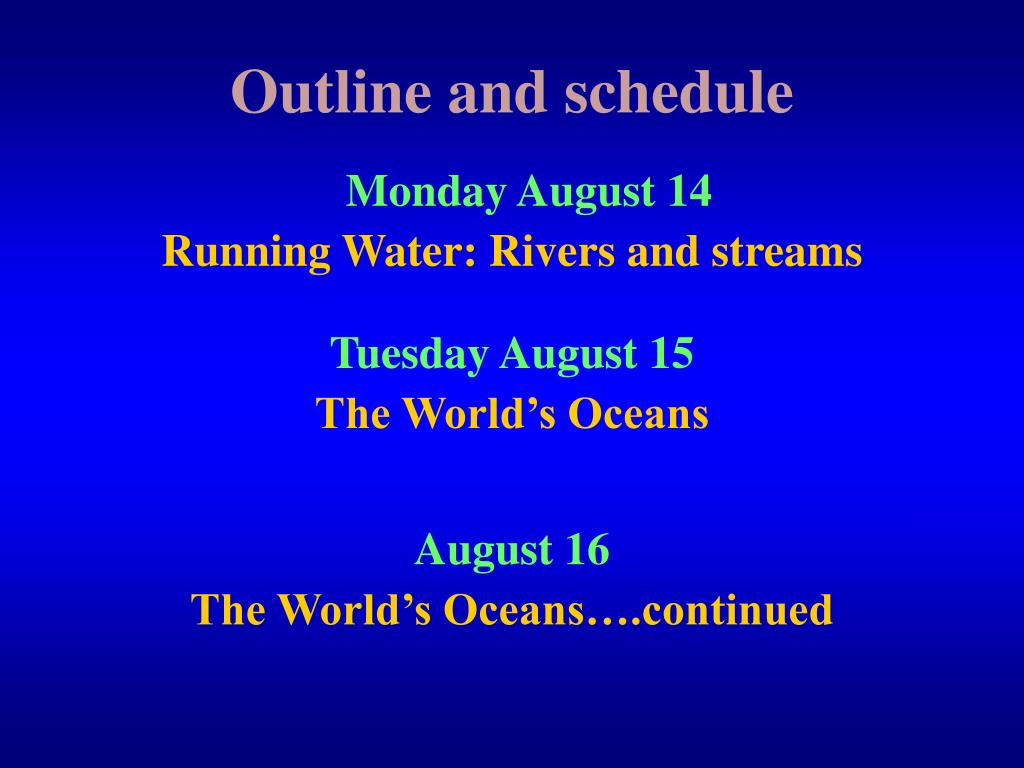 Outline and schedule

Monday August 14
Running Water: Rivers and streams

Tuesday August 15
The World’s Oceans

August 16
The World’s Oceans….continued